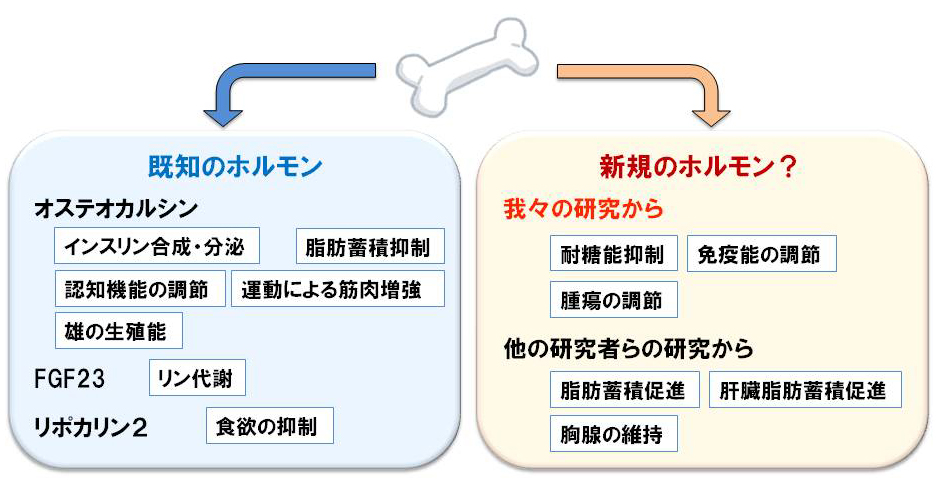 既知のホルモン

オステオカルシン

インスリン合成・分泌

脂肪蓄積抑制

認知機能の調節

運動による筋肉増強

雄の生殖能

FGF23

リン代謝

リポカリン２

食欲の抑制

新規のホルモン？

我々の研究から

耐糖能抑制

免疫能の調節

腫瘍の調節

他の研究者らの研究から

脂肪蓄積促進

肝臓脂肪蓄積促進

胸腺の維持